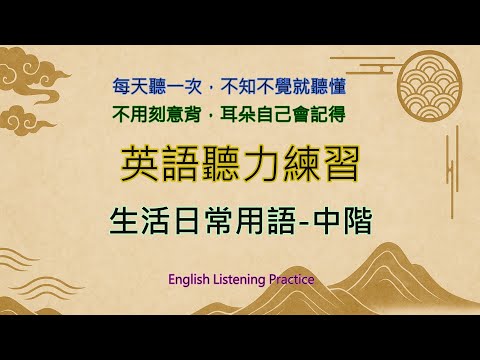 每天聽一次，不知不覺就聽懂
不用刻意背，耳朵自己會記得

英語聽力練習

生活日常用語-中階

English Listening Practice